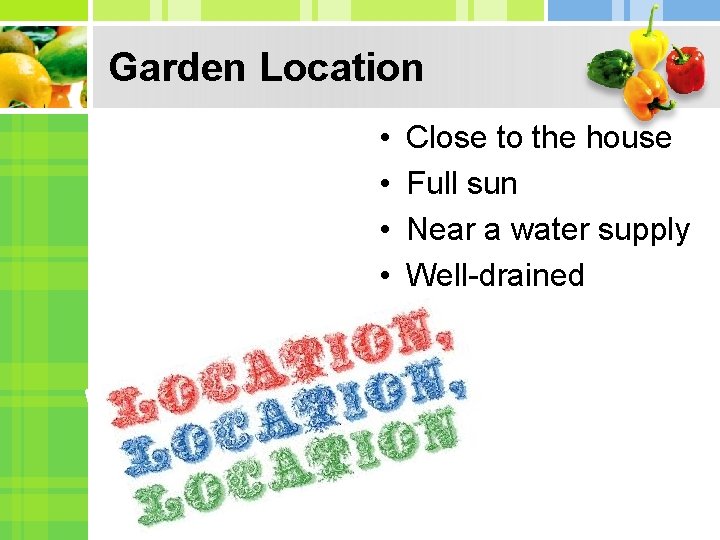 Garden Location

• Close to the house
• Full sun
• Near a water supply
• Well-drained

LOCATION,
LOCATION,
LOCATION